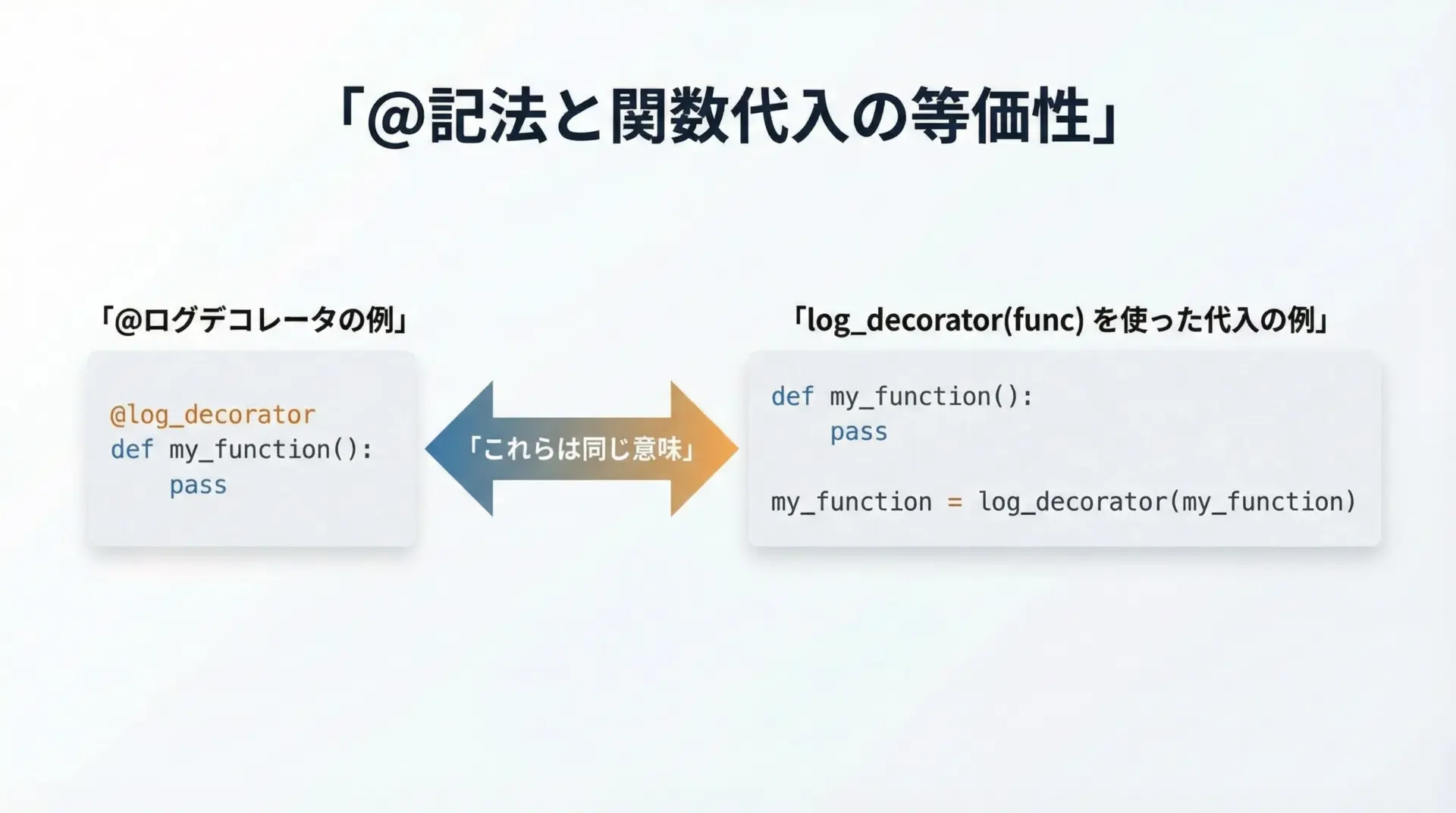 「@記法と関数代入の等価性」

「@ログデコレータの例」

@log_decorator
def my_function():
    pass

「これらは同じ意味」

「log_decorator(func) を使った代入の例」

def my_function():
    pass

my_function = log_decorator(my_function)